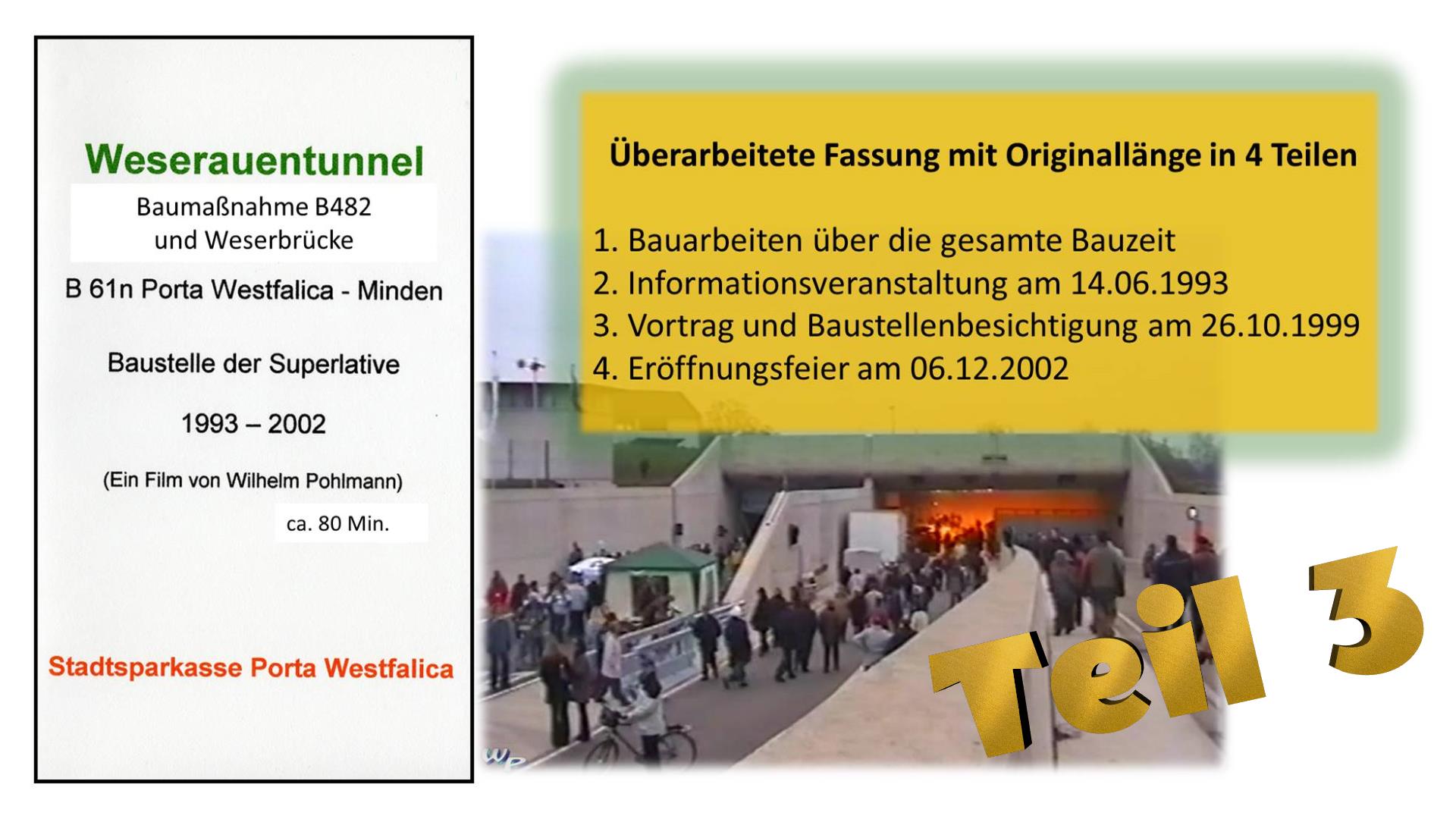 Weserauentunnel

Baumaßnahme B482
und Weserbrücke

B 61n Porta Westfalica - Minden

Baustelle der Superlative

1993 – 2002

(Ein Film von Wilhelm Pohlmann)

ca. 80 Min.

Stadtsparkasse Porta Westfalica

Überarbeitete Fassung mit Originallänge in 4 Teilen

1. Bauarbeiten über die gesamte Bauzeit
2. Informationsveranstaltung am 14.06.1993
3. Vortrag und Baustellenbesichtigung am 26.10.1999
4. Eröffnungsfeier am 06.12.2002

Teil 3